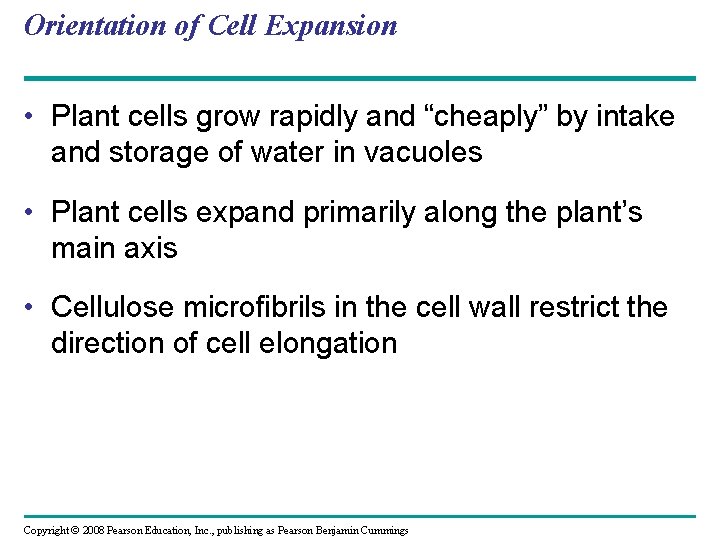 Orientation of Cell Expansion

• Plant cells grow rapidly and “cheaply” by intake and storage of water in vacuoles

• Plant cells expand primarily along the plant’s main axis

• Cellulose microfibrils in the cell wall restrict the direction of cell elongation

Copyright © 2008 Pearson Education, Inc., publishing as Pearson Benjamin Cummings